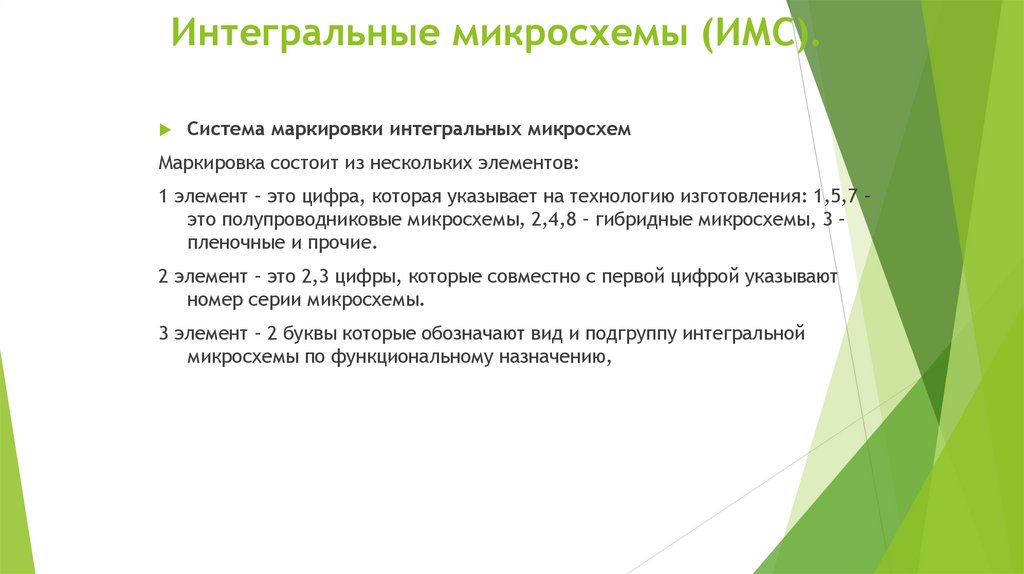 Интегральные микросхемы (ИМС).

Система маркировки интегральных микросхем

Маркировка состоит из нескольких элементов:

1 элемент – это цифра, которая указывает на технологию изготовления: 1,5,7 – это полупроводниковые микросхемы, 2,4,8 – гибридные микросхемы, 3 – пленочные и прочие.

2 элемент – это 2,3 цифры, которые совместно с первой цифрой указывают номер серии микросхемы.

3 элемент – 2 буквы которые обозначают вид и подгруппу интегральной микросхемы по функциональному назначению,